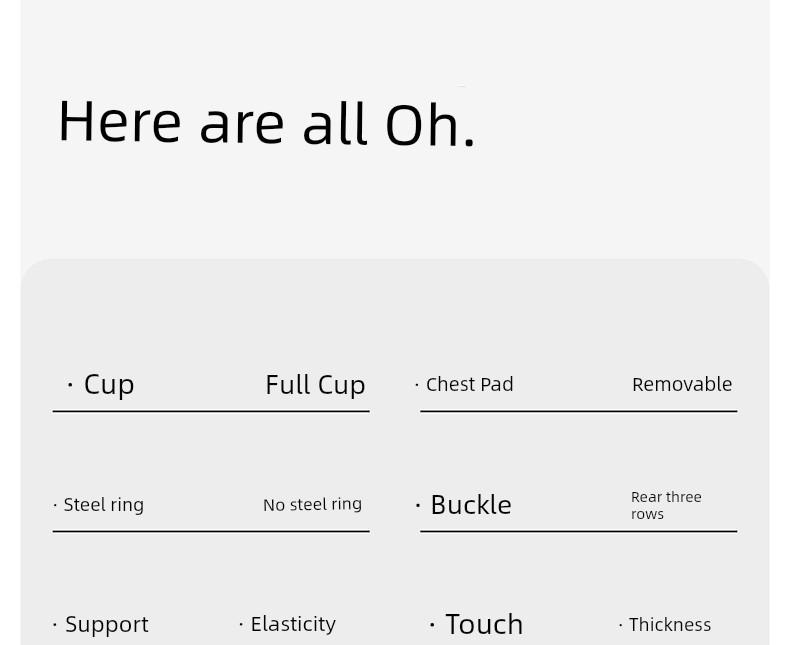 Here are all Oh.

· Cup Full Cup

· Chest Pad Removable

· Steel ring No steel ring

· Buckle Rear three rows

· Support · Elasticity

· Touch · Thickness